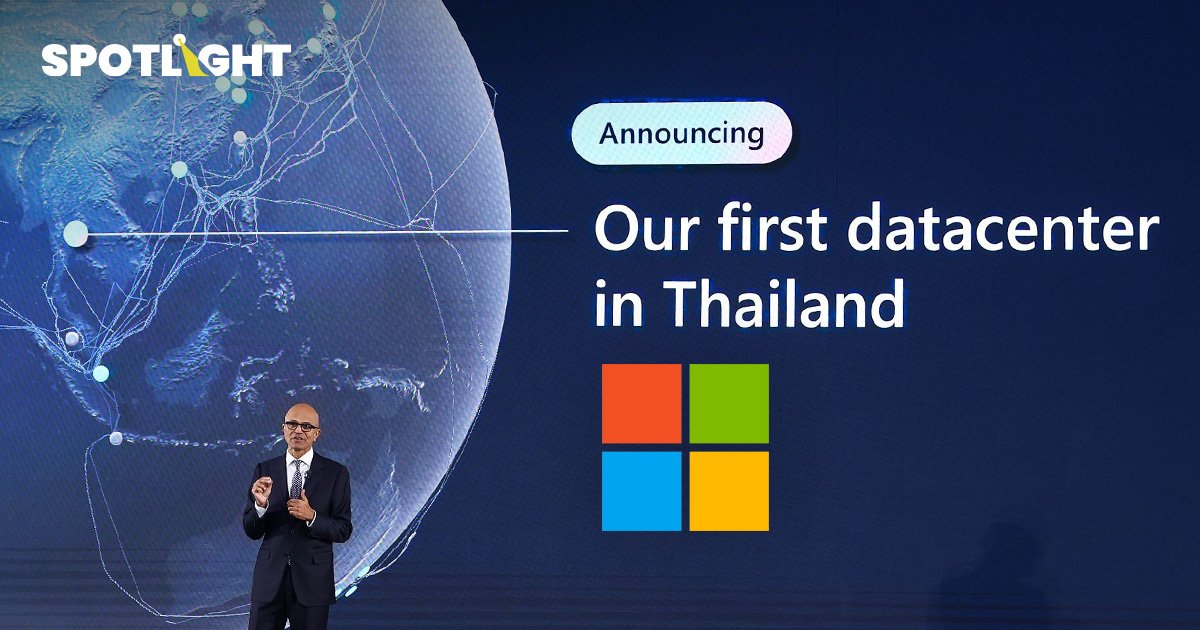 SPOTLIGHT

Announcing

Our first datacenter in Thailand